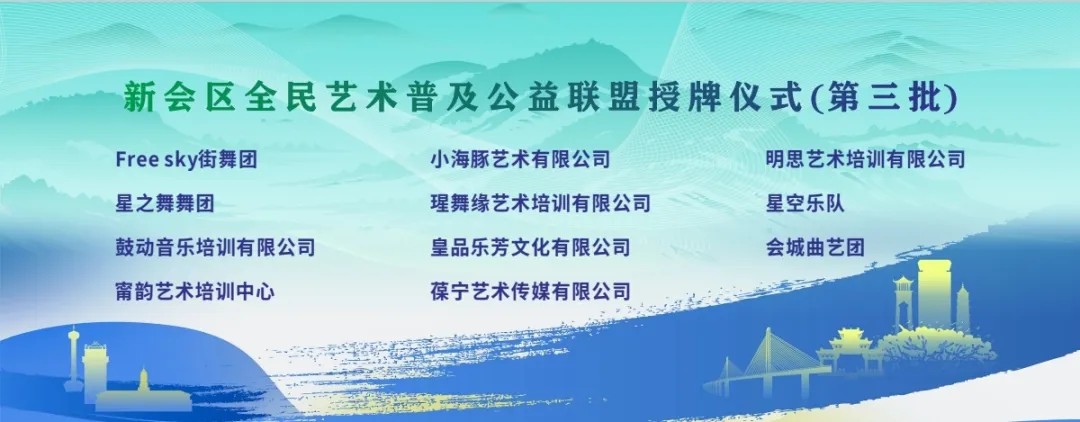 新会区全民艺术普及公益联盟授牌仪式(第三批)

Free sky街舞团

星之舞舞团

鼓动音乐培训有限公司

甯韵艺术培训中心

小海豚艺术有限公司

理舞缘艺术培训有限公司

皇品乐芳文化有限公司

葆宁艺术传媒有限公司

明思艺术培训有限公司

星空乐队

会城曲艺团